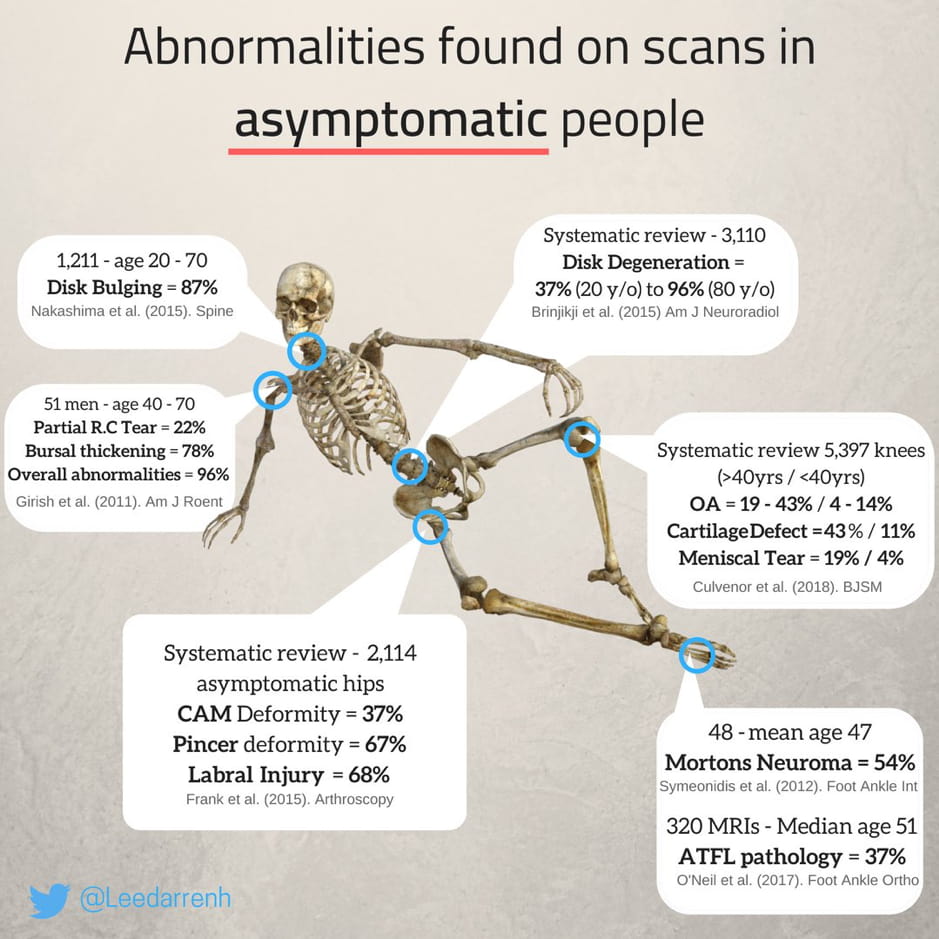 Abnormalities found on scans in asymptomatic people

1,211 - age 20 - 70
Disk Bulging = 87%
Nakashima et al. (2015). Spine

Systematic review - 3,110
Disk Degeneration =
37% (20 y/o) to 96% (80 y/o)
Brinjikji et al. (2015) Am J Neuroradiol

51 men - age 40 - 70
Partial R.C Tear = 22%
Bursal thickening = 78%
Overall abnormalities = 96%
Girish et al. (2011). Am J Roent

Systematic review 5,397 knees
(>40yrs / <40yrs)
OA = 19 - 43% / 4 - 14%
Cartilage Defect = 43% / 11%
Meniscal Tear = 19% / 4%
Culvenor et al. (2018). BJSM

Systematic review - 2,114
asymptomatic hips
CAM Deformity = 37%
Pincer deformity = 67%
Labral Injury = 68%
Frank et al. (2015). Arthroscopy

48 - mean age 47
Mortons Neuroma = 54%
Symeonidis et al. (2012). Foot Ankle Int

320 MRIs - Median age 51
ATFL pathology = 37%
O'Neil et al. (2017). Foot Ankle Ortho

@Leedarrenh